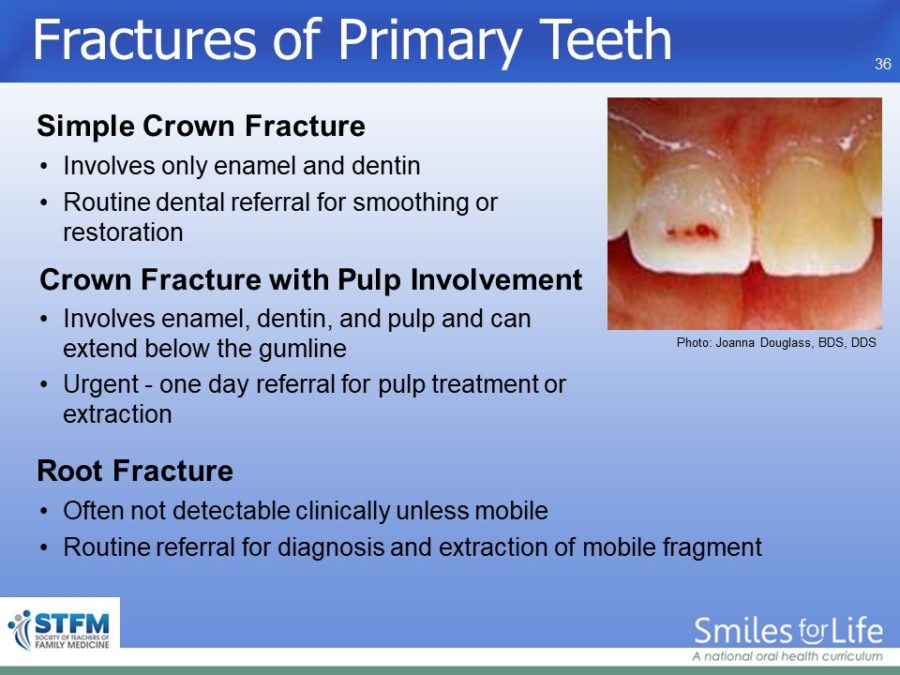 Fractures of Primary Teeth

36

Simple Crown Fracture
• Involves only enamel and dentin
• Routine dental referral for smoothing or restoration

Crown Fracture with Pulp Involvement
• Involves enamel, dentin, and pulp and can extend below the gumline
• Urgent - one day referral for pulp treatment or extraction

Photo: Joanna Douglass, BDS, DDS

Root Fracture
• Often not detectable clinically unless mobile
• Routine referral for diagnosis and extraction of mobile fragment

STFM SOCIETY OF TEACHERS OF FAMILY MEDICINE

Smiles for Life
A national oral health curriculum